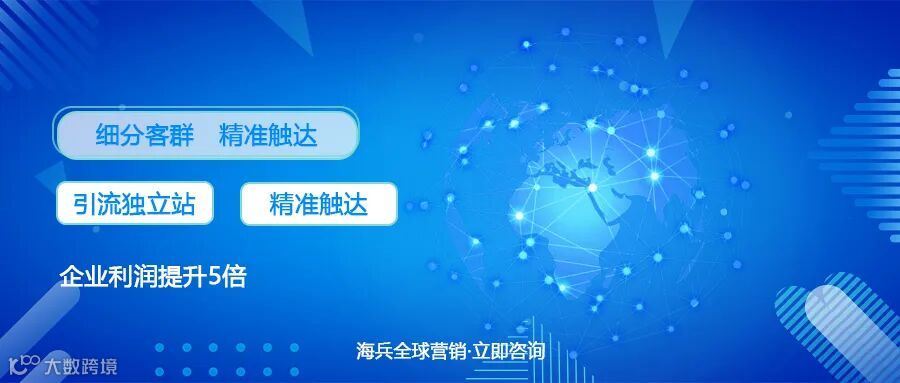 细分客群　精准触达

引流独立站

精准触达

企业利润提升5倍

海兵全球营销·立即咨询

大数跨境